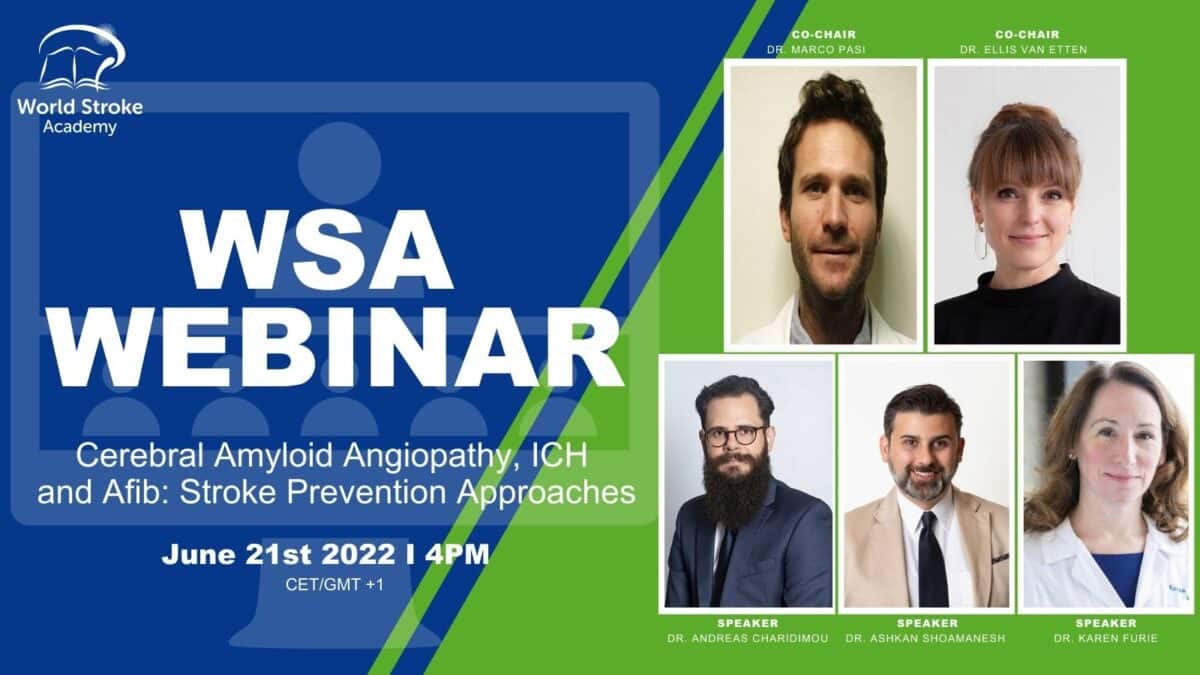 World Stroke Academy

WSA WEBINAR

Cerebral Amyloid Angiopathy, ICH and Afib: Stroke Prevention Approaches

June 21st 2022 I 4PM
CET/GMT +1

CO-CHAIR
DR. MARCO PASI

CO-CHAIR
DR. ELLIS VAN ETTEN

SPEAKER
DR. ANDREAS CHARIDIMOU

SPEAKER
DR. ASHKAN SHOAMANESH

SPEAKER
DR. KAREN FURIE